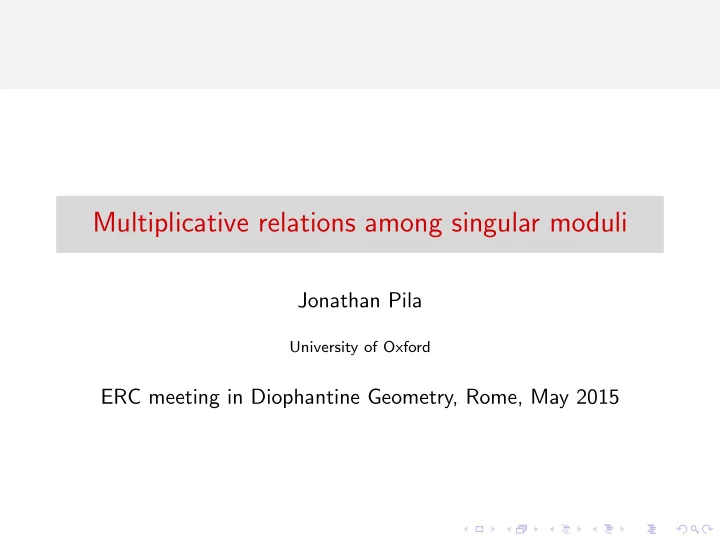 Multiplicative relations among singular moduli

Jonathan Pila

University of Oxford

ERC meeting in Diophantine Geometry, Rome, May 2015